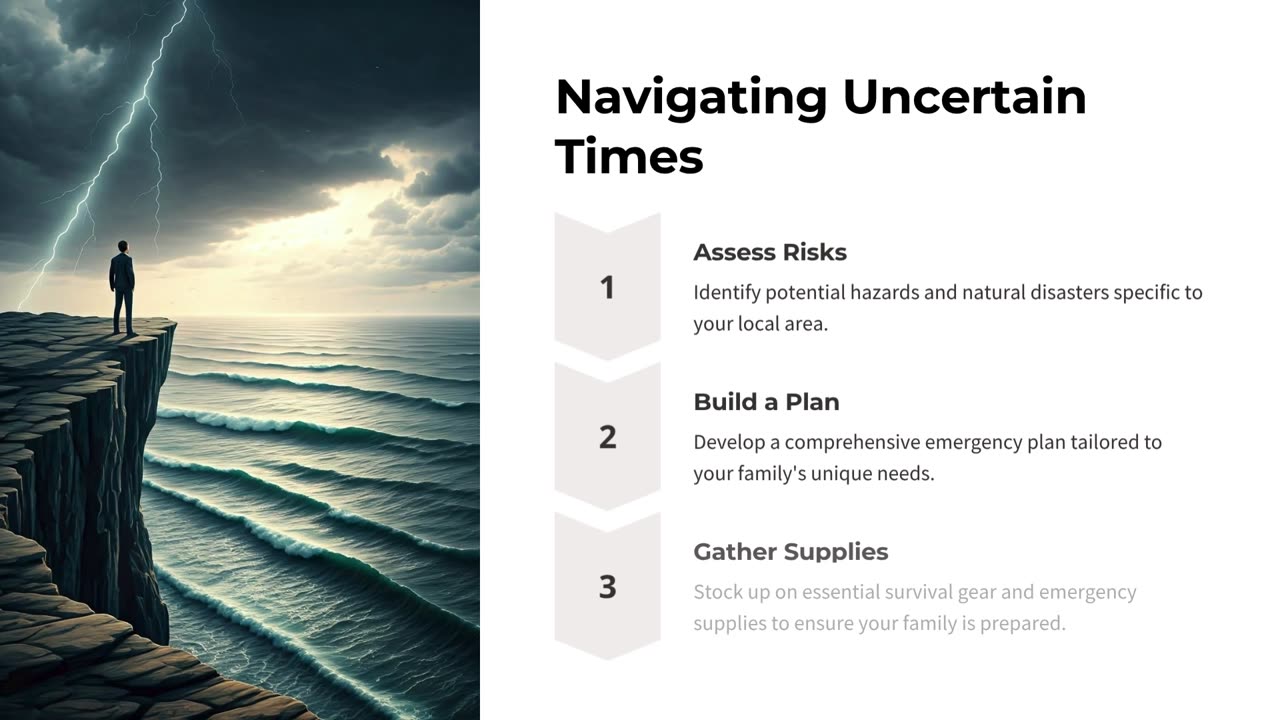 Navigating Uncertain Times

1

Assess Risks

Identify potential hazards and natural disasters specific to your local area.

2

Build a Plan

Develop a comprehensive emergency plan tailored to your family's unique needs.

3

Gather Supplies

Stock up on essential survival gear and emergency supplies to ensure your family is prepared.